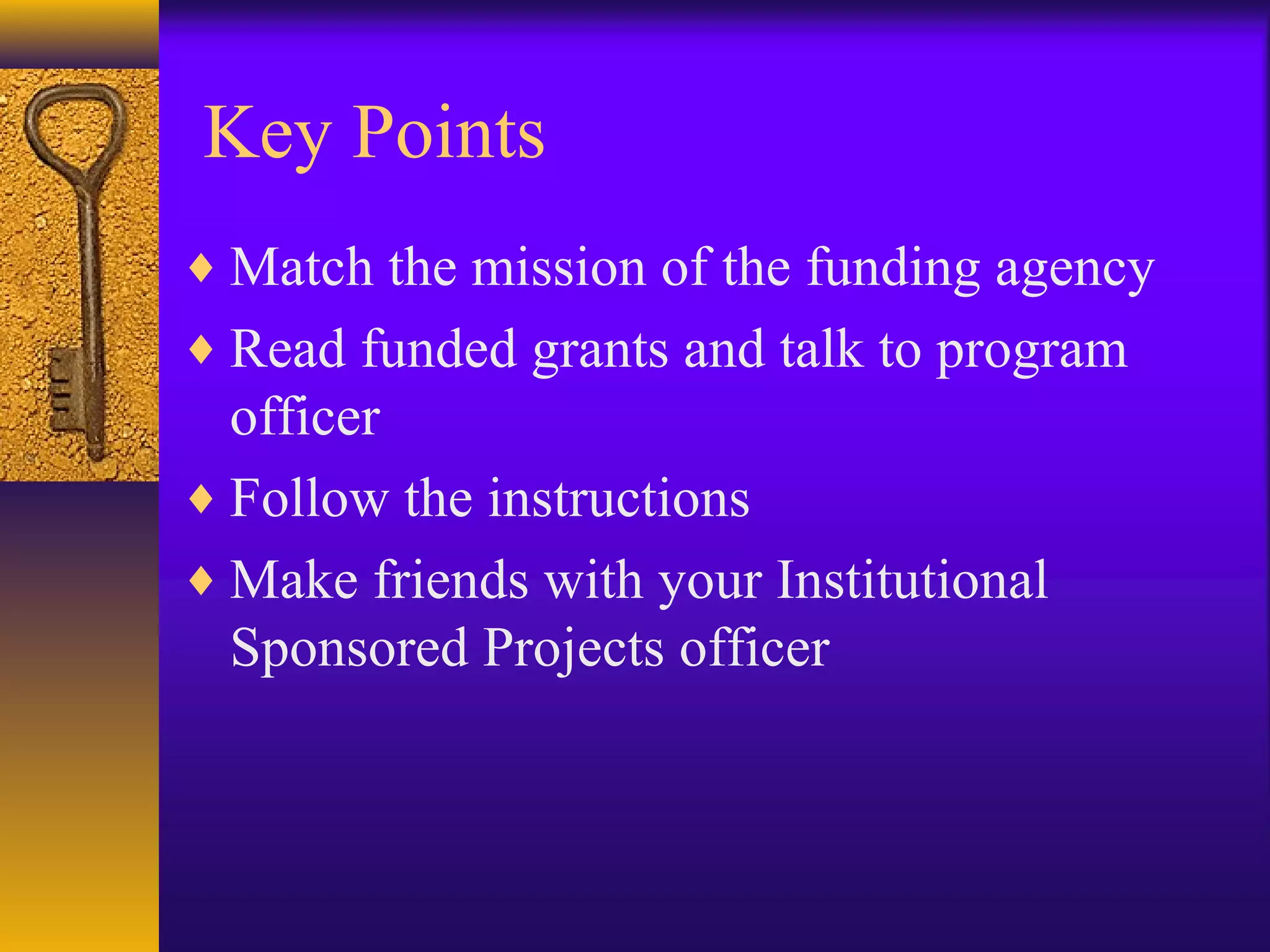 Key Points

♦ Match the mission of the funding agency
♦ Read funded grants and talk to program officer
♦ Follow the instructions
♦ Make friends with your Institutional Sponsored Projects officer